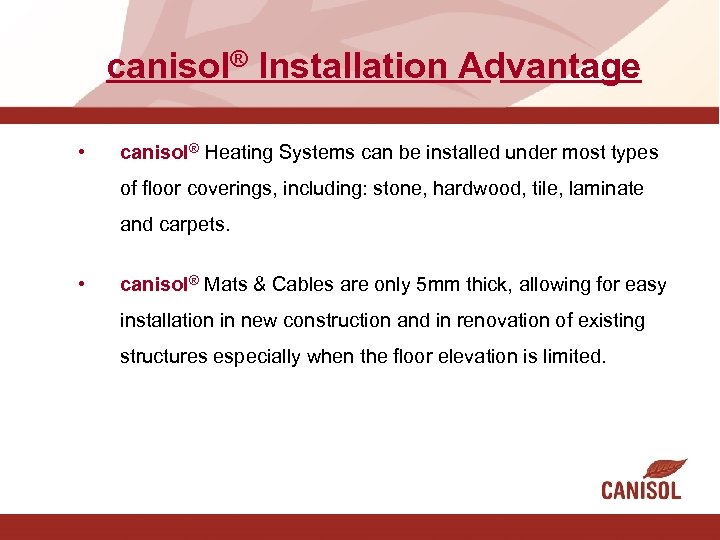 canisol® Installation Advantage

• canisol® Heating Systems can be installed under most types of floor coverings, including: stone, hardwood, tile, laminate and carpets.

• canisol® Mats & Cables are only 5mm thick, allowing for easy installation in new construction and in renovation of existing structures especially when the floor elevation is limited.

CANISOL